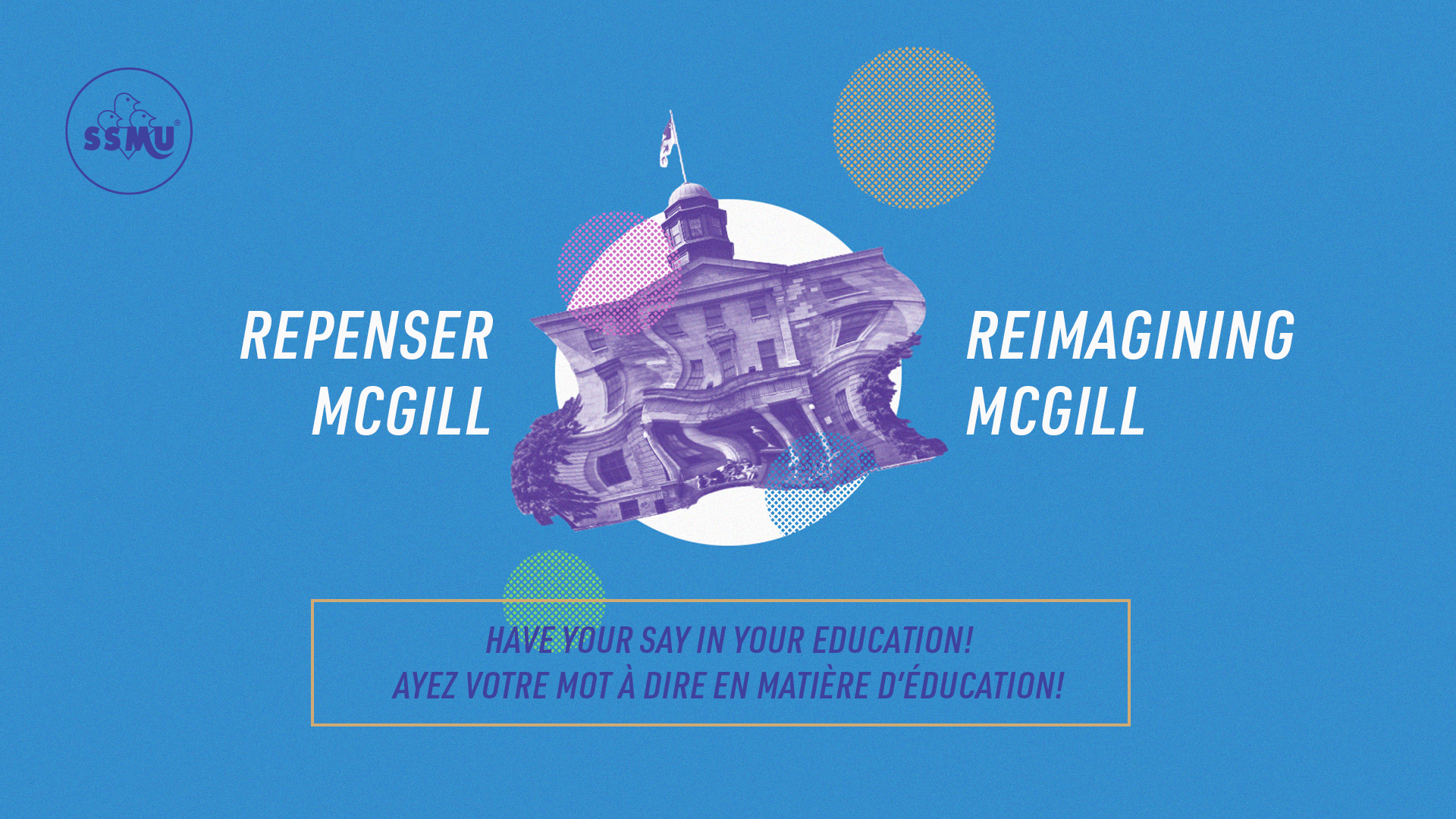 SSMU

REPENSER MCGILL

REIMAGINING MCGILL

HAVE YOUR SAY IN YOUR EDUCATION!
AYEZ VOTRE MOT À DIRE EN MATIÈRE D'ÉDUCATION!